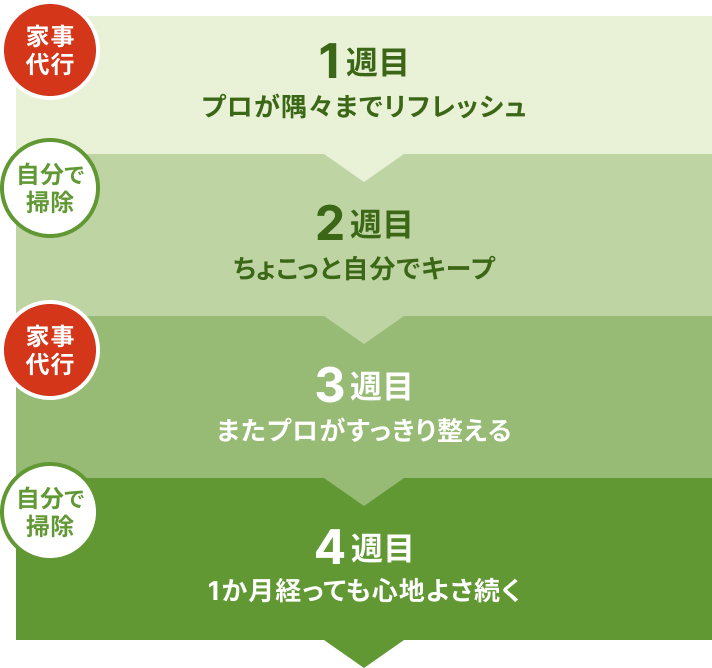 家事代行

1週目
プロが隅々までリフレッシュ

自分で掃除

2週目
ちょこっと自分でキープ

家事代行

3週目
またプロがすっきり整える

自分で掃除

4週目
1か月経っても心地よさ続く